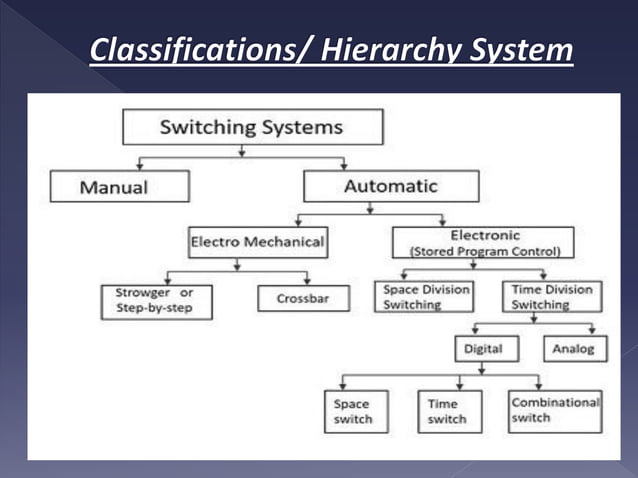 Classifications/ Hierarchy System

Switching Systems

Manual

Automatic

Electro Mechanical

Electronic (Stored Program Control)

Strowger or Step-by-step

Crossbar

Space Division Switching

Time Division Switching

Digital

Analog

Space switch

Time switch

Combinational switch